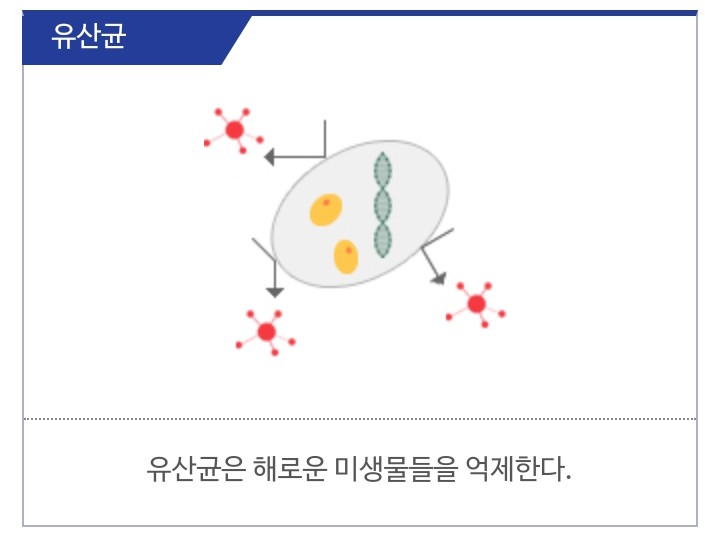 유산균

유산균은 해로운 미생물들을 억제한다.